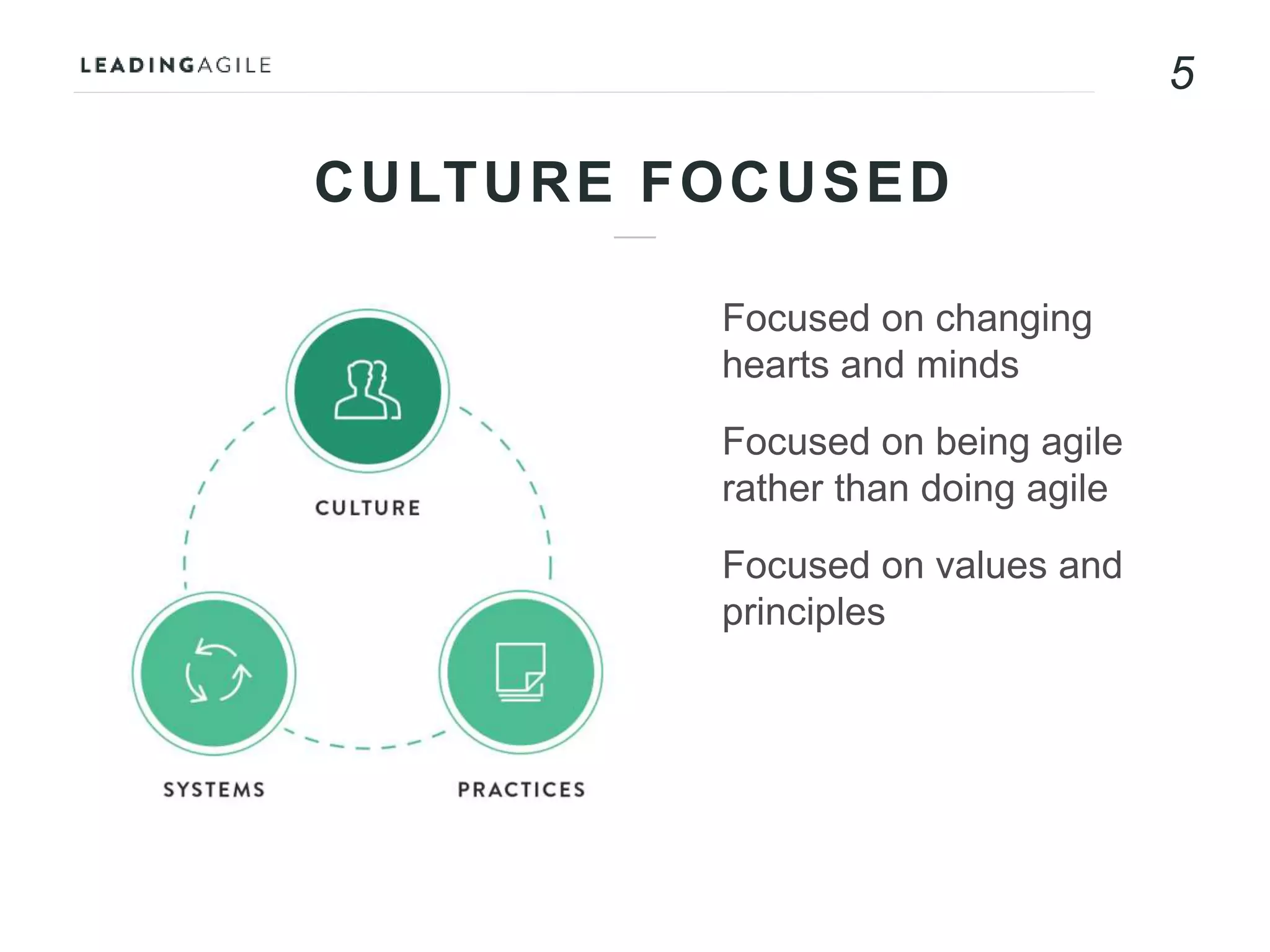 LEADINGAGILE

5

CULTURE FOCUSED

CULTURE

SYSTEMS

PRACTICES

Focused on changing hearts and minds

Focused on being agile rather than doing agile

Focused on values and principles